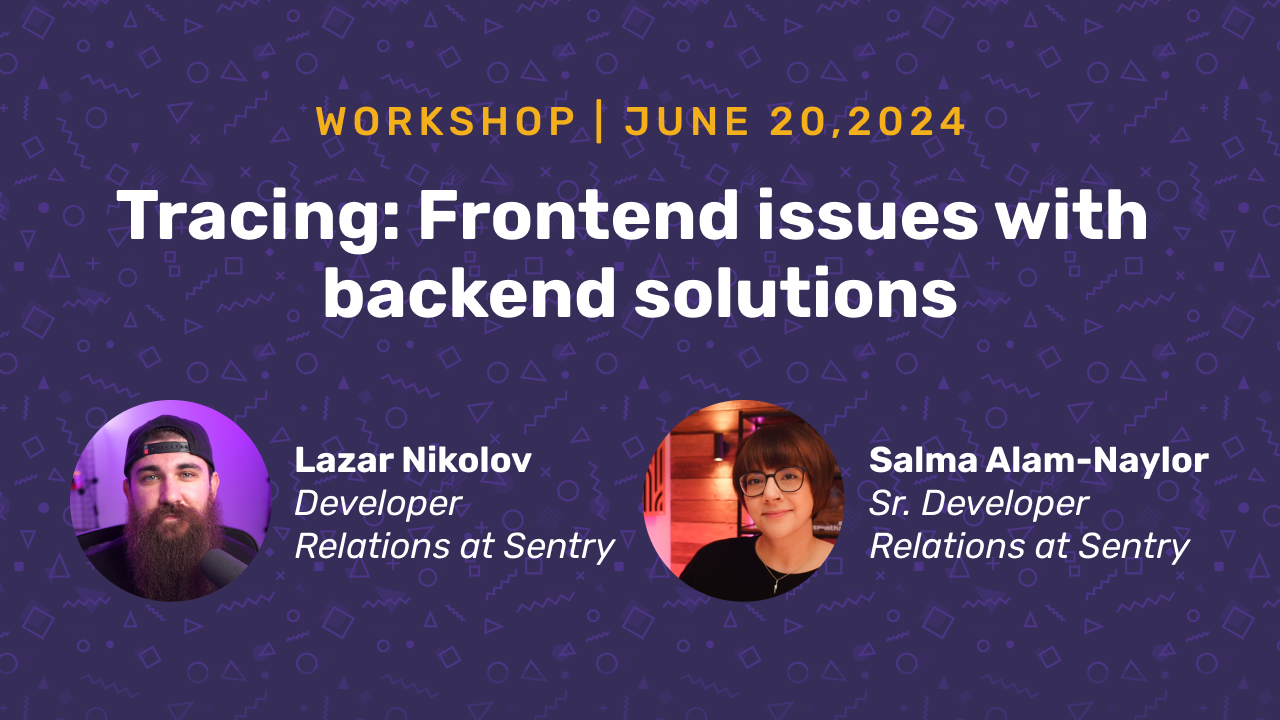 WORKSHOP | JUNE 20,2024

Tracing: Frontend issues with backend solutions

Lazar Nikolov
Developer Relations at Sentry

Salma Alam-Naylor
Sr. Developer Relations at Sentry